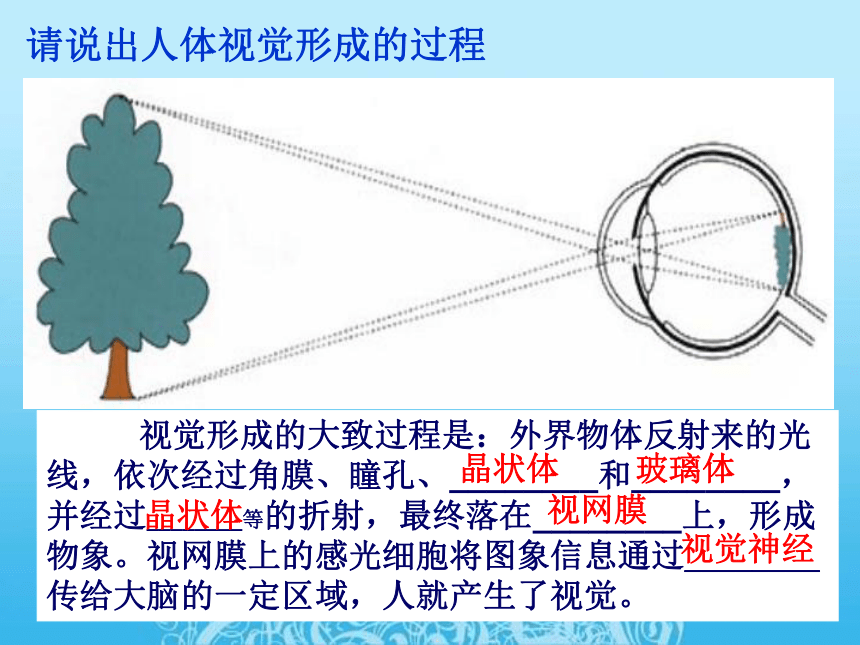 请说出人体视觉形成的过程

视觉形成的大致过程是：外界物体反射来的光线，依次经过角膜、瞳孔、晶状体和玻璃体，并经过晶状体等的折射，最终落在视网膜上，形成物象。视网膜上的感光细胞将图象信息通过视觉神经传给大脑的一定区域，人就产生了视觉。